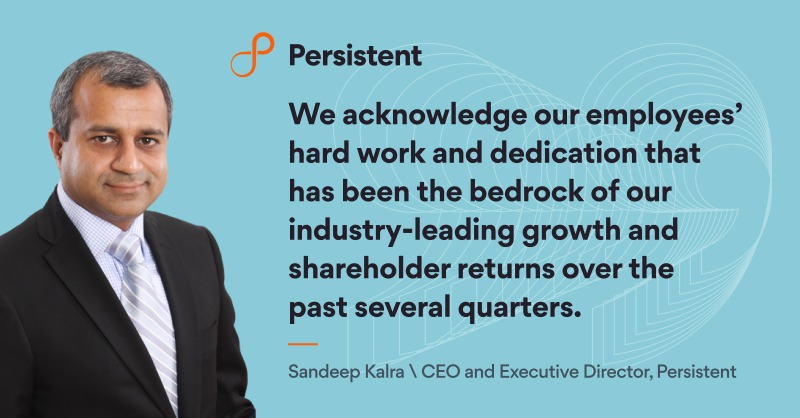 Persistent

We acknowledge our employees' hard work and dedication that has been the bedrock of our industry-leading growth and shareholder returns over the past several quarters.

Sandeep Kalra \ CEO and Executive Director, Persistent